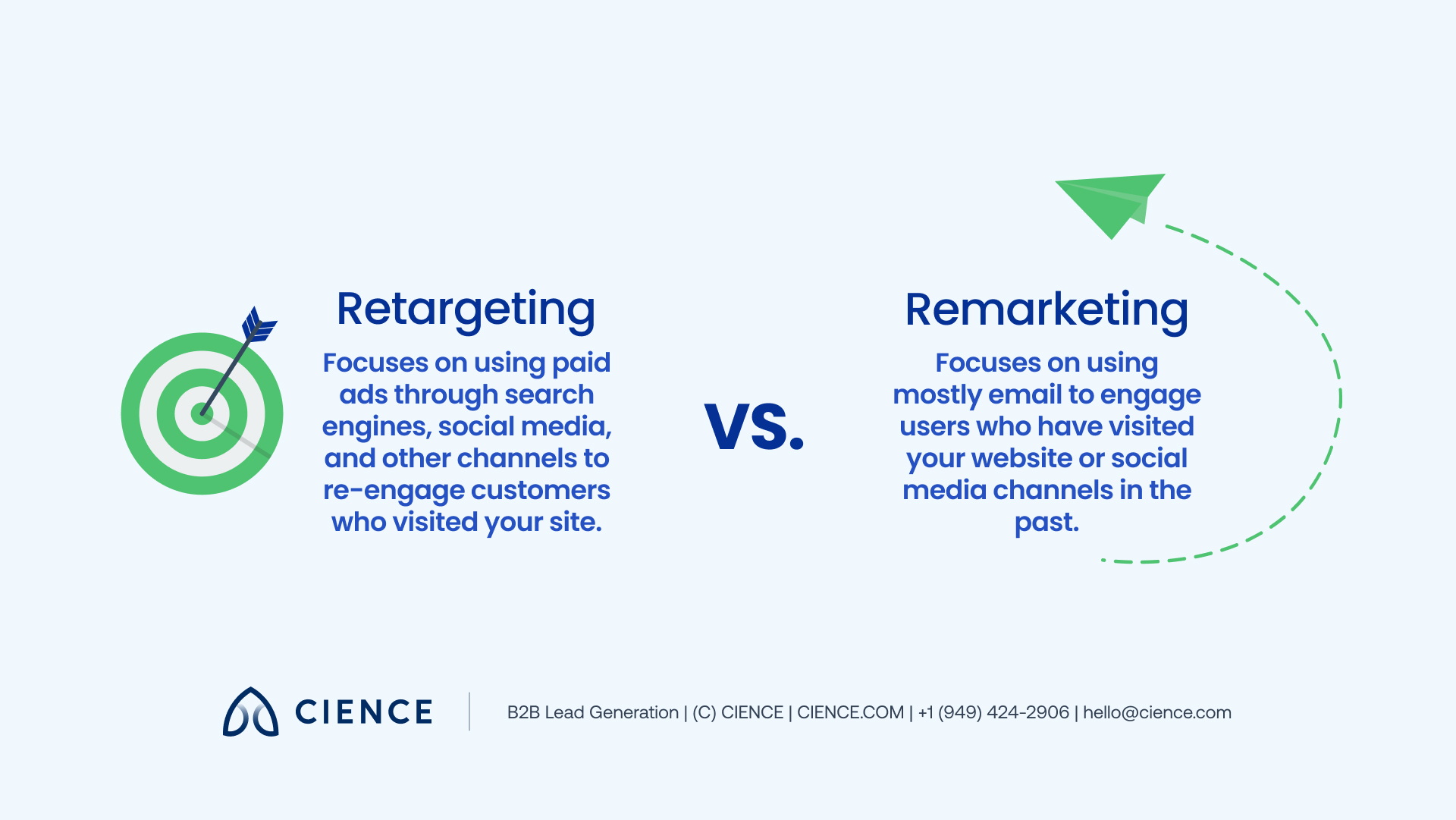 Retargeting

Focuses on using paid ads through search engines, social media, and other channels to re-engage customers who visited your site.

VS.

Remarketing

Focuses on using mostly email to engage users who have visited your website or social media channels in the past.

CIENCE

B2B Lead Generation | (C) CIENCE | CIENCE.COM | +1 (949) 424-2906 | hello@cience.com